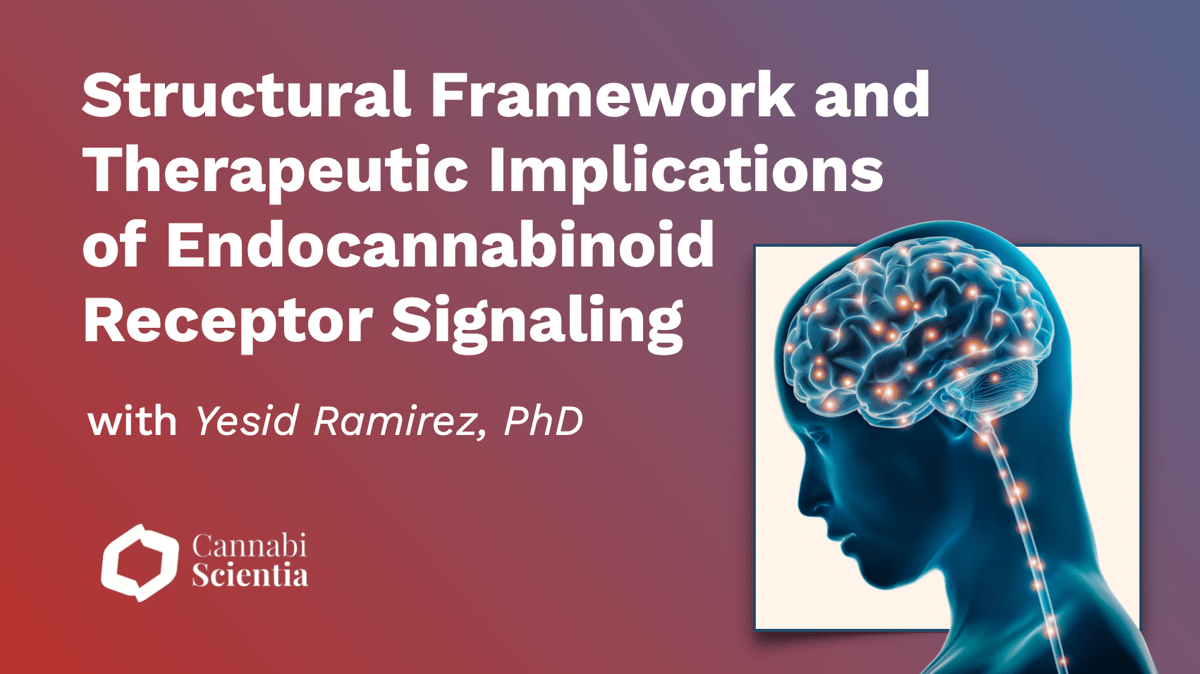 Structural Framework and Therapeutic Implications of Endocannabinoid Receptor Signaling

with Yesid Ramirez, PhD

Cannabi Scientia